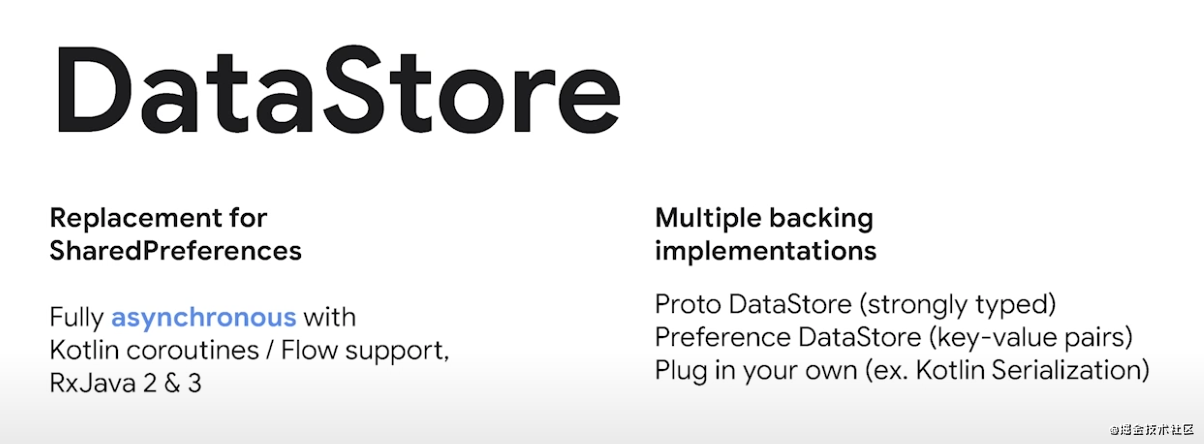 DataStore

Replacement for SharedPreferences

Fully asynchronous with Kotlin coroutines / Flow support, RxJava 2 & 3

Multiple backing implementations

Proto DataStore (strongly typed)
Preference DataStore (key-value pairs)
Plug in your own (ex. Kotlin Serialization)

@掘金技术社区